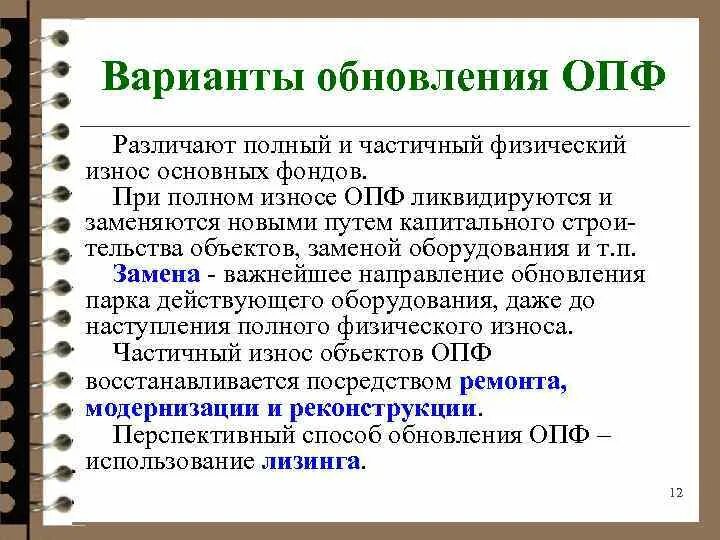 Варианты обновления ОПФ

Различают полный и частичный физический износ основных фондов.

При полном износе ОПФ ликвидируются и заменяются новыми путем капитального строительства объектов, заменой оборудования и т.п.

Замена - важнейшее направление обновления парка действующего оборудования, даже до наступления полного физического износа.

Частичный износ объектов ОПФ восстанавливается посредством ремонта, модернизации и реконструкции.

Перспективный способ обновления ОПФ – использование лизинга.

12